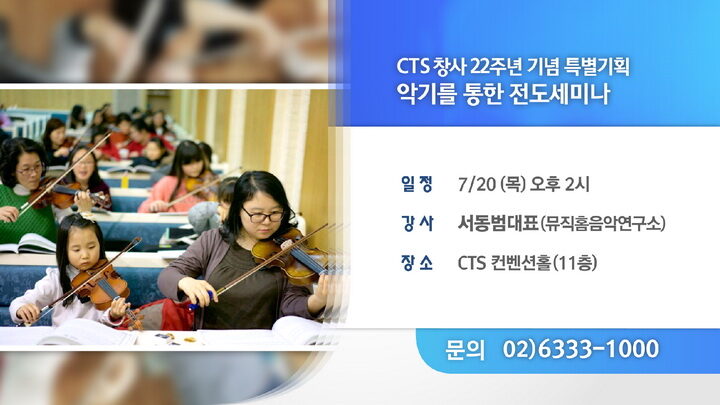 CTS 창사 22주년 기념 특별기획
악기를 통한 전도세미나

일정 7/20 (목) 오후 2시

강사 서동범대표(뮤직홈음악연구소)

장소 CTS 컨벤션홀(11층)

문의 02)6333-1000